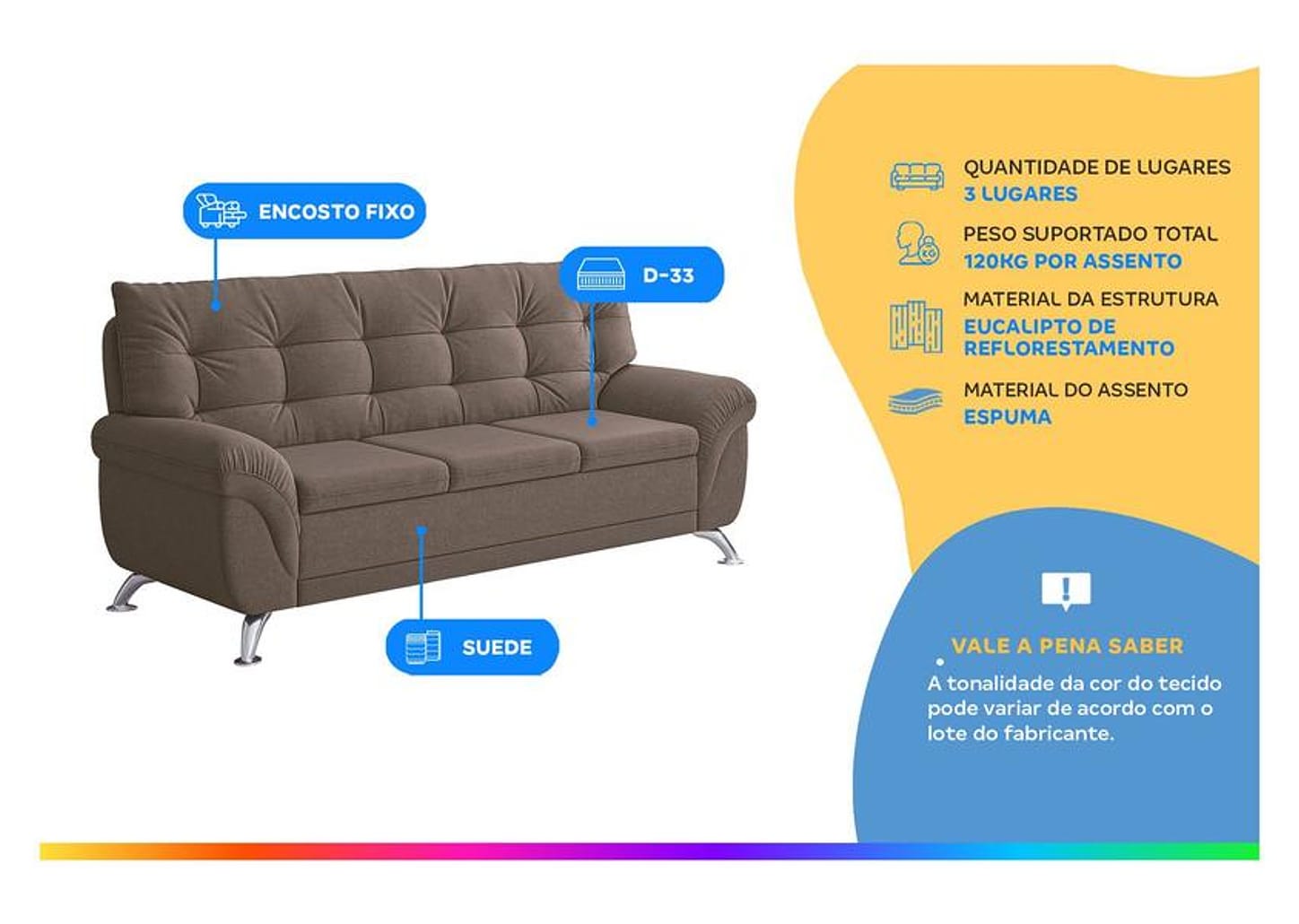 ENCOSTO FIXO

D-33

SUEDE

QUANTIDADE DE LUGARES
3 LUGARES

PESO SUPORTADO TOTAL
120KG POR ASSENTO

MATERIAL DA ESTRUTURA
EUCALIPTO DE REFLORESTAMENTO

MATERIAL DO ASSENTO
ESPUMA

VALE A PENA SABER
A tonalidade da cor do tecido pode variar de acordo com o lote do fabricante.